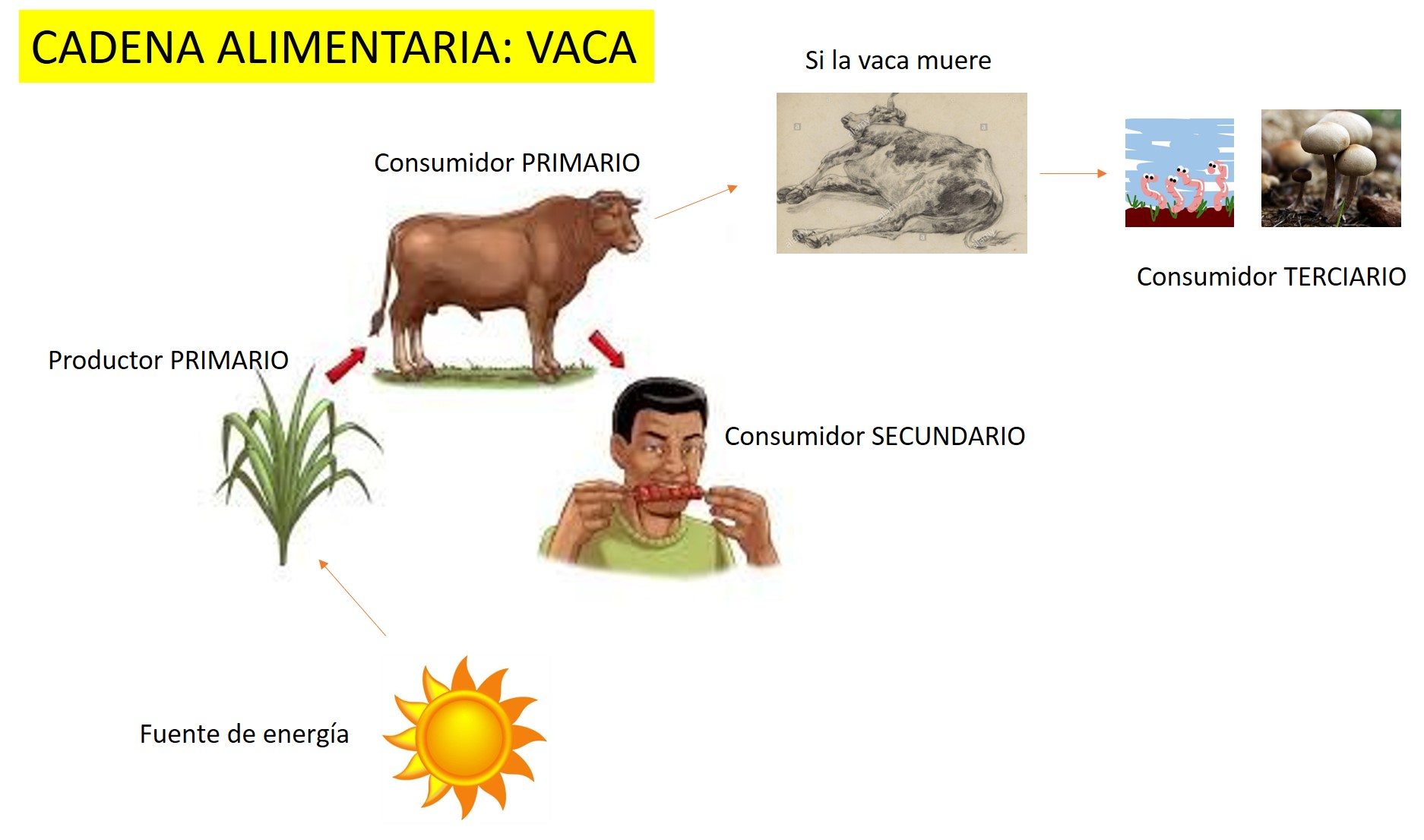 CADENA ALIMENTARIA: VACA

Si la vaca muere

Consumidor PRIMARIO

Consumidor TERCIARIO

Productor PRIMARIO

Consumidor SECUNDARIO

Fuente de energía